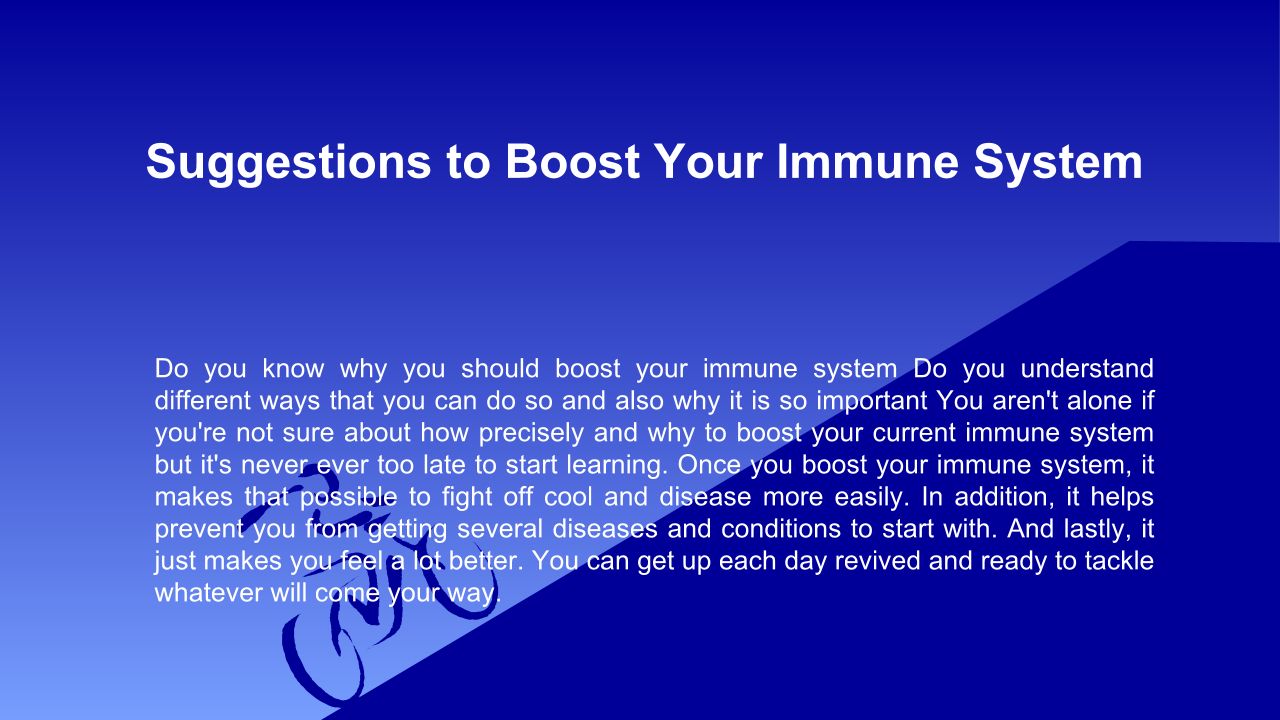 Suggestions to Boost Your Immune System

Do you know why you should boost your immune system Do you understand different ways that you can do so and also why it is so important You aren't alone if you're not sure about how precisely and why to boost your current immune system but it's never ever too late to start learning. Once you boost your immune system, it makes that possible to fight off cool and disease more easily. In addition, it helps prevent you from getting several diseases and conditions to start with. And lastly, it just makes you feel a lot better. You can get up each day revived and ready to tackle whatever will come your way.